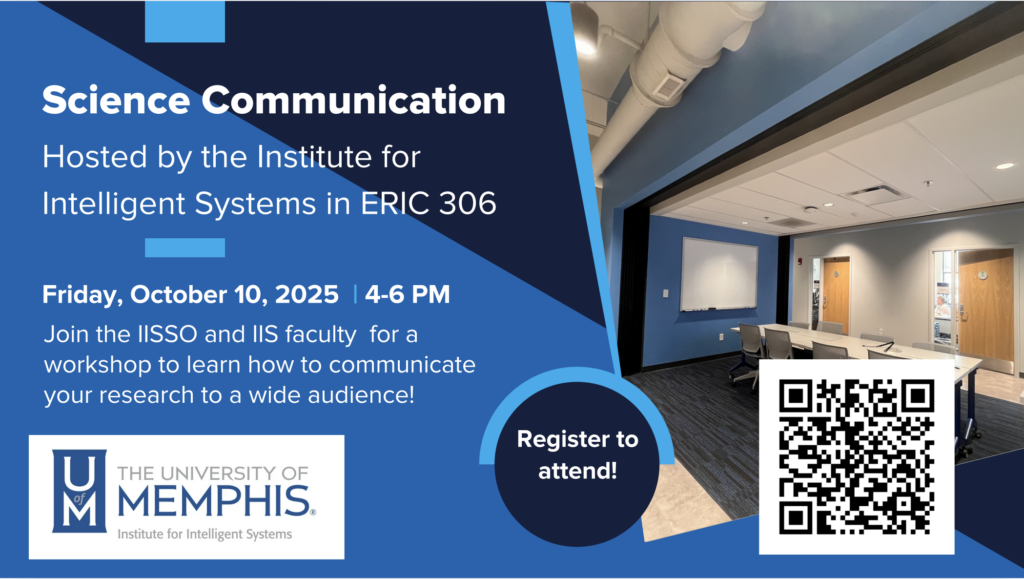 Science Communication

Hosted by the Institute for Intelligent Systems in ERIC 306

Friday, October 10, 2025 | 4-6 PM

Join the IISSO and IIS faculty for a workshop to learn how to communicate your research to a wide audience!

U of M THE UNIVERSITY OF MEMPHIS.

Institute for Intelligent Systems

Register to attend!